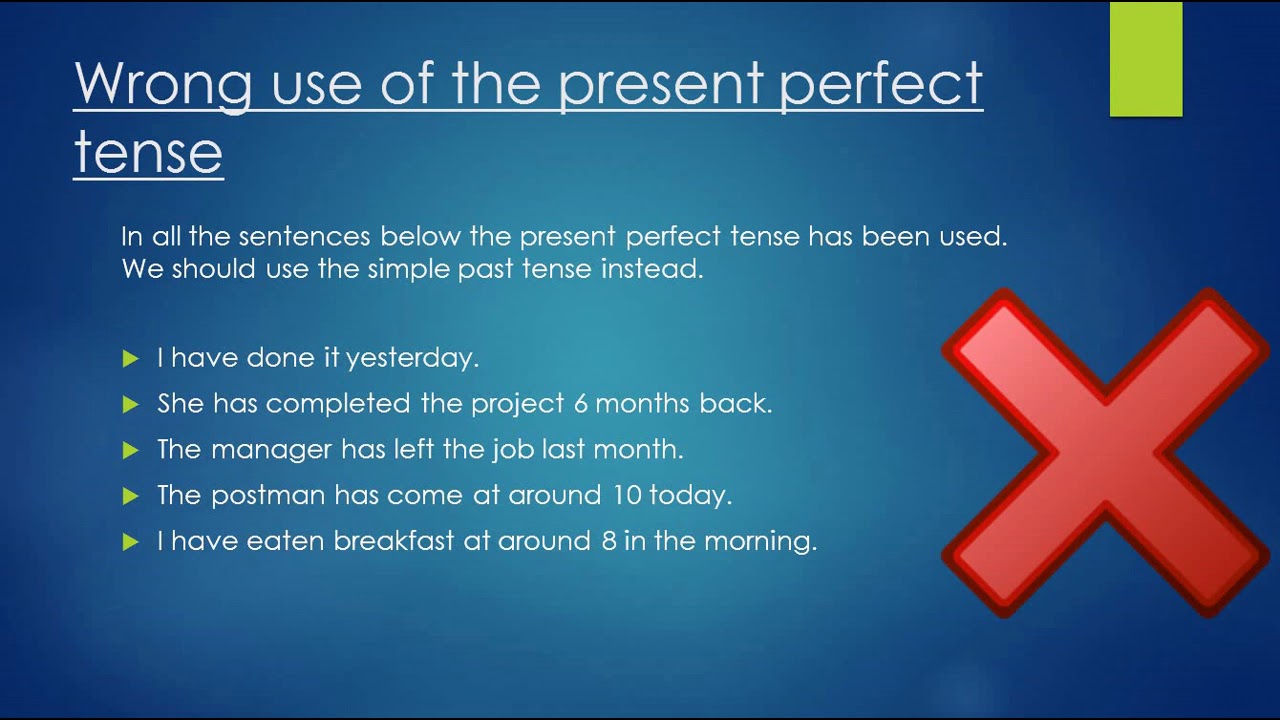 Wrong use of the present perfect tense

In all the sentences below the present perfect tense has been used. We should use the simple past tense instead.

▶ I have done it yesterday.
▶ She has completed the project 6 months back.
▶ The manager has left the job last month.
▶ The postman has come at around 10 today.
▶ I have eaten breakfast at around 8 in the morning.